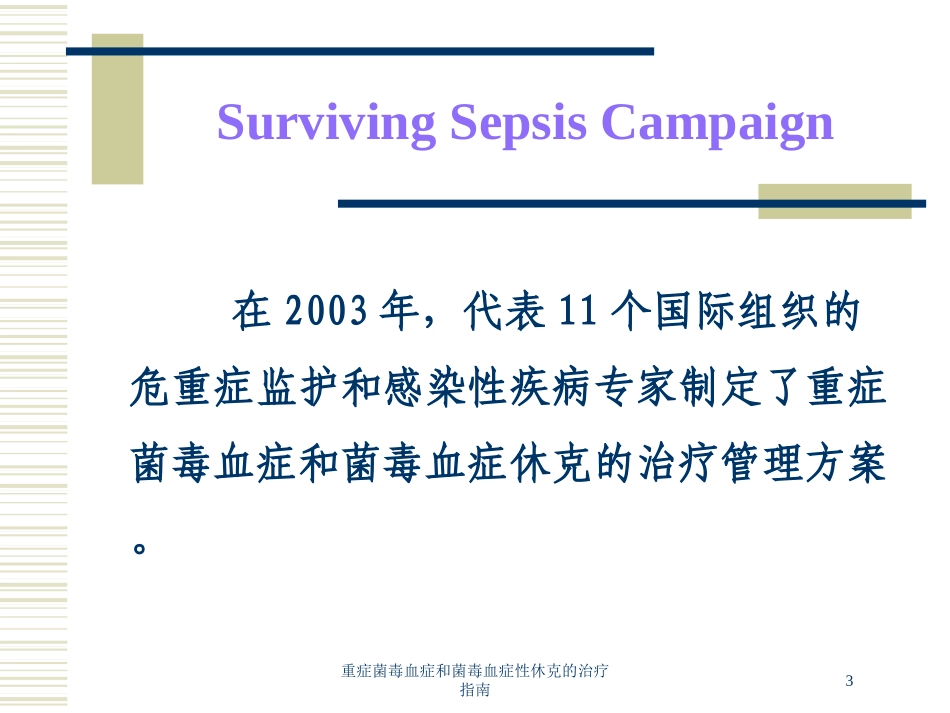 Surviving Sepsis Campaign

在 2003 年，代表 11 个国际组织的危重症监护和感染性疾病专家制定了重症菌毒血症和菌毒血症休克的治疗管理方案。

重症菌毒血症和菌毒血症性休克的治疗指南

3